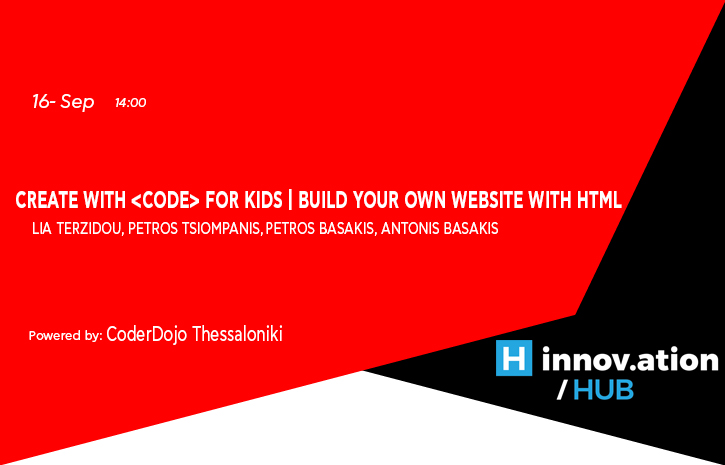 16- Sep 14:00

CREATE WITH <CODE> FOR KIDS | BUILD YOUR OWN WEBSITE WITH HTML
LIA TERZIDOU, PETROS TSIOMPANIS, PETROS BASAKIS, ANTONIS BASAKIS

Powered by: CoderDojo Thessaloniki

H innov.ation / HUB